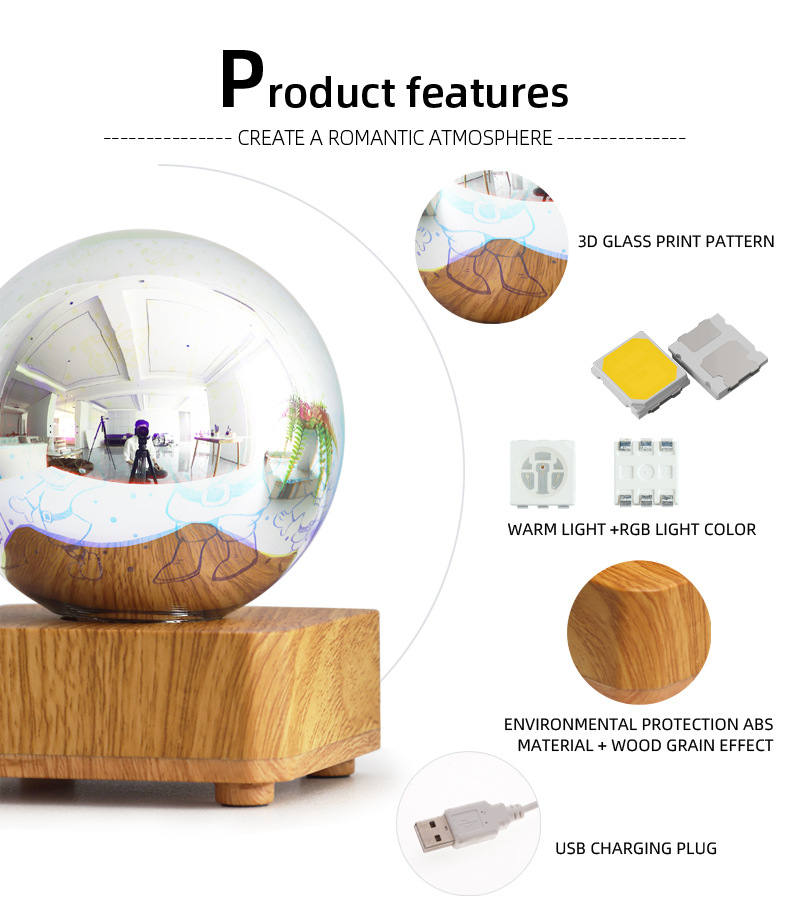 Product features

--------------- CREATE A ROMANTIC ATMOSPHERE ---------------

3D GLASS PRINT PATTERN

WARM LIGHT +RGB LIGHT COLOR

ENVIRONMENTAL PROTECTION ABS MATERIAL + WOOD GRAIN EFFECT

USB CHARGING PLUG